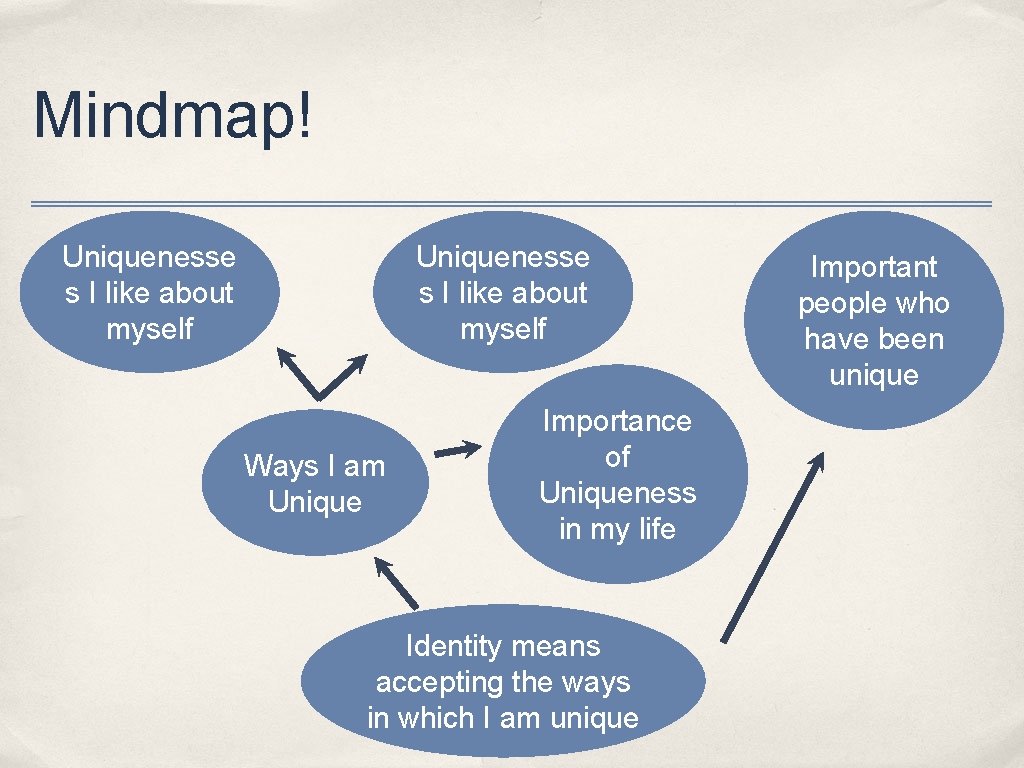 Mindmap!

Uniquenesse s I like about myself

Uniquenesse s I like about myself

Important people who have been unique

Ways I am Unique

Importance of Uniqueness in my life

Identity means accepting the ways in which I am unique